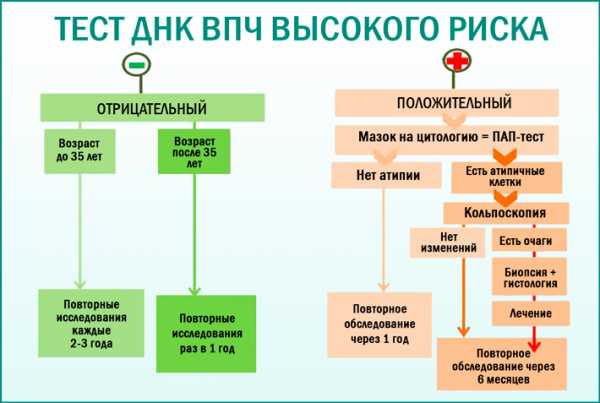 ТЕСТ ДНК ВПЧ ВЫСОКОГО РИСКА

ОТРИЦАТЕЛЬНЫЙ

Возраст до 35 лет

Возраст после 35 лет

Повторные исследования каждые 2-3 года

Повторные исследования раз в 1 год

ПОЛОЖИТЕЛЬНЫЙ

Мазок на цитологию = ПАП-тест

Нет атипии

Есть атипичные клетки

Кольпоскопия

Нет изменений

Есть очаги

Биопсия + гистология

Лечение

Повторное обследование через 1 год

Повторное обследование через 6 месяцев